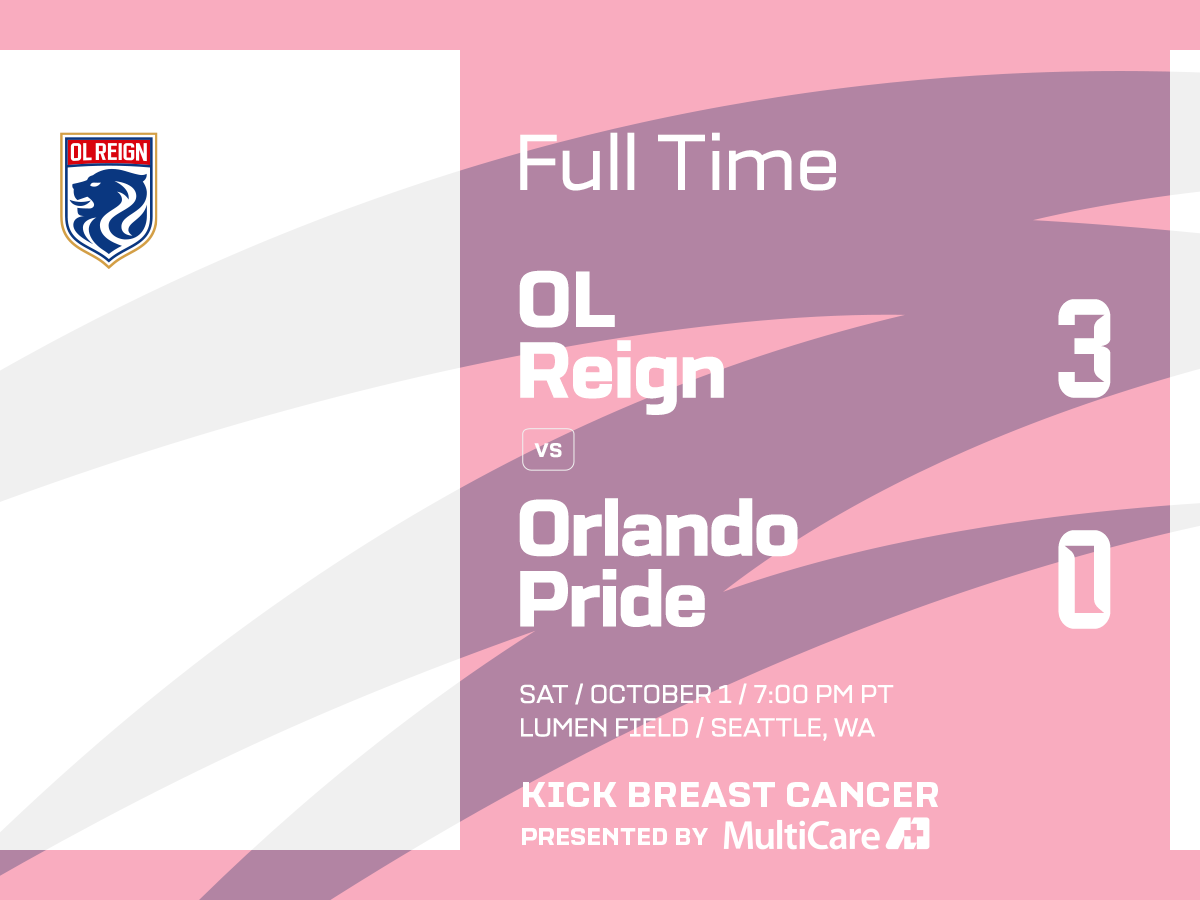 OL REIGN

Full Time

OL Reign 3

vs

Orlando Pride 0

SAT / OCTOBER 1 / 7:00 PM PT
LUMEN FIELD / SEATTLE, WA

KICK BREAST CANCER
PRESENTED BY MultiCare